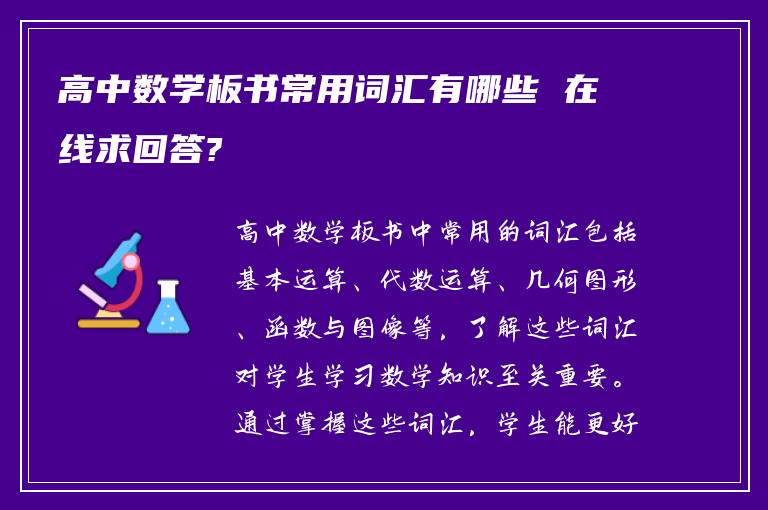 高中数学板书常用词汇有哪些 在线求回答?

高中数学板书中常用的词汇包括基本运算、代数运算、几何图形、函数与图像等，了解这些词汇对学生学习数学知识至关重要。通过掌握这些词汇，学生能更好